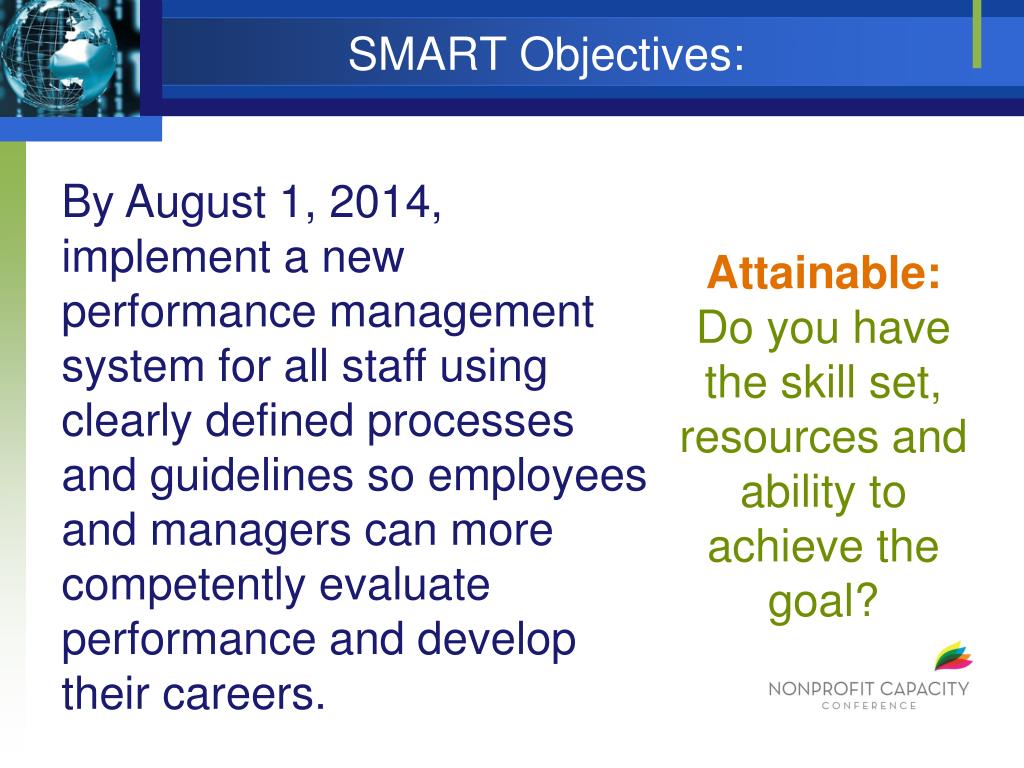 SMART Objectives:

By August 1, 2014, implement a new performance management system for all staff using clearly defined processes and guidelines so employees and managers can more competently evaluate performance and develop their careers.

Attainable:
Do you have the skill set, resources and ability to achieve the goal?

NONPROFIT CAPACITY
CONFERENCE